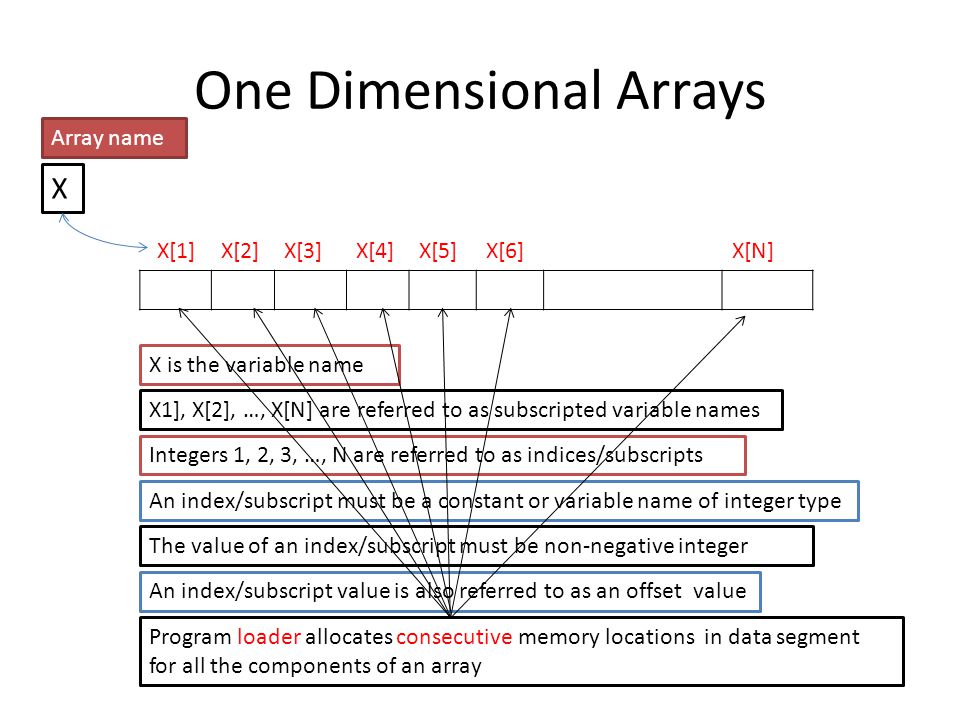 One Dimensional Arrays

Array name

X

X[1] X[2] X[3] X[4] X[5] X[6] X[N]

X is the variable name

X1], X[2], …, X[N] are referred to as subscripted variable names

Integers 1, 2, 3, …, N are referred to as indices/subscripts

An index/subscript must be a constant or variable name of integer type

The value of an index/subscript must be non-negative integer

An index/subscript value is also referred to as an offset value

Program loader allocates consecutive memory locations in data segment for all the components of an array